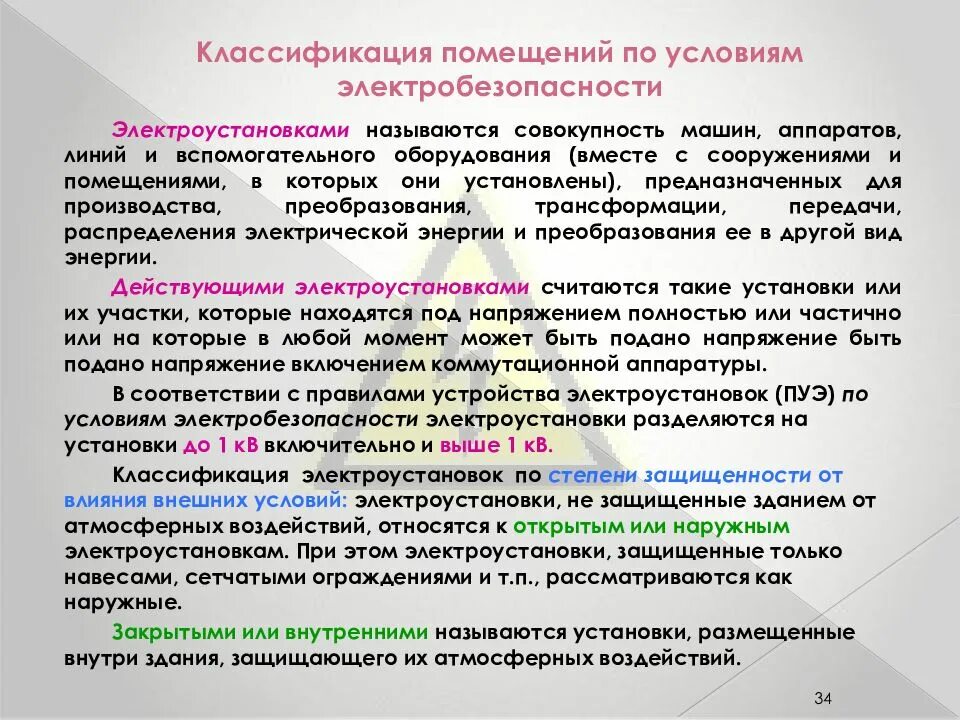 Классификация помещений по условиям электробезопасности

Электроустановками называются совокупность машин, аппаратов, линий и вспомогательного оборудования (вместе с сооружениями и помещениями, в которых они установлены), предназначенных для производства, преобразования, трансформации, передачи, распределения электрической энергии и преобразования ее в другой вид энергии.

Действующими электроустановками считаются такие установки или их участки, которые находятся под напряжением полностью или частично или на которые в любой момент может быть подано напряжение быть подано напряжение включением коммутационной аппаратуры.

В соответствии с правилами устройства электроустановок (ПУЭ) по условиям электробезопасности электроустановки разделяются на установки до 1 кВ включительно и выше 1 кВ.

Классификация электроустановок по степени защищенности от влияния внешних условий: электроустановки, не защищенные зданием от атмосферных воздействий, относятся к открытым или наружным электроустановкам. При этом электроустановки, защищенные только навесами, сетчатыми ограждениями и т.п., рассматриваются как наружные.

Закрытыми или внутренними называются установки, размещенные внутри здания, защищающего их атмосферных воздействий.

34